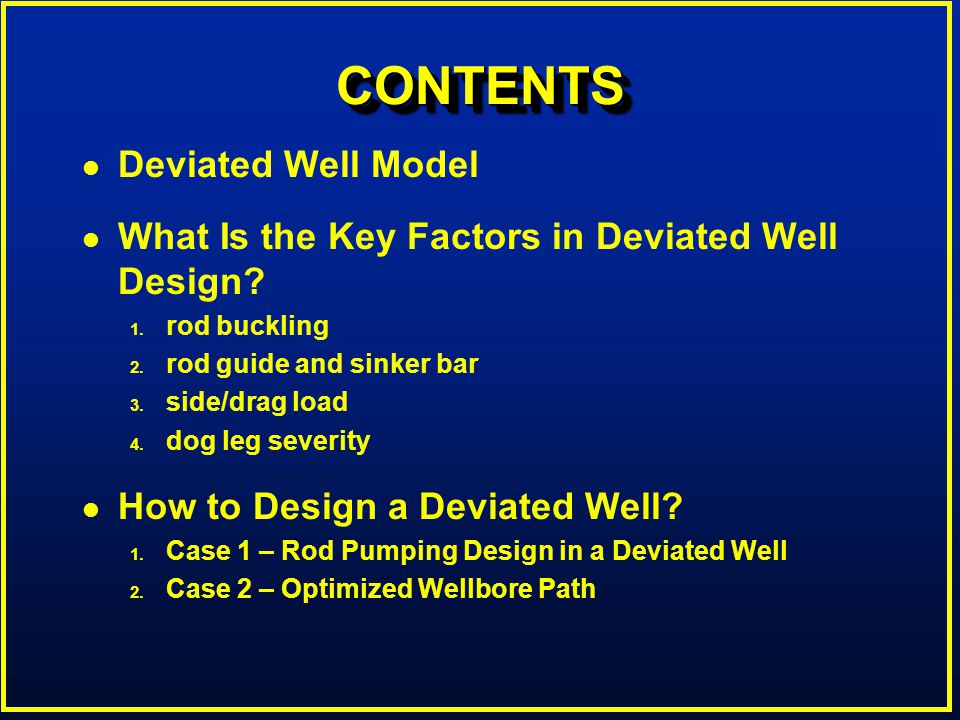 CONTENTS

- Deviated Well Model

- What Is the Key Factors in Deviated Well Design?
  1. rod buckling
  2. rod guide and sinker bar
  3. side/drag load
  4. dog leg severity

- How to Design a Deviated Well?
  1. Case 1 – Rod Pumping Design in a Deviated Well
  2. Case 2 – Optimized Wellbore Path